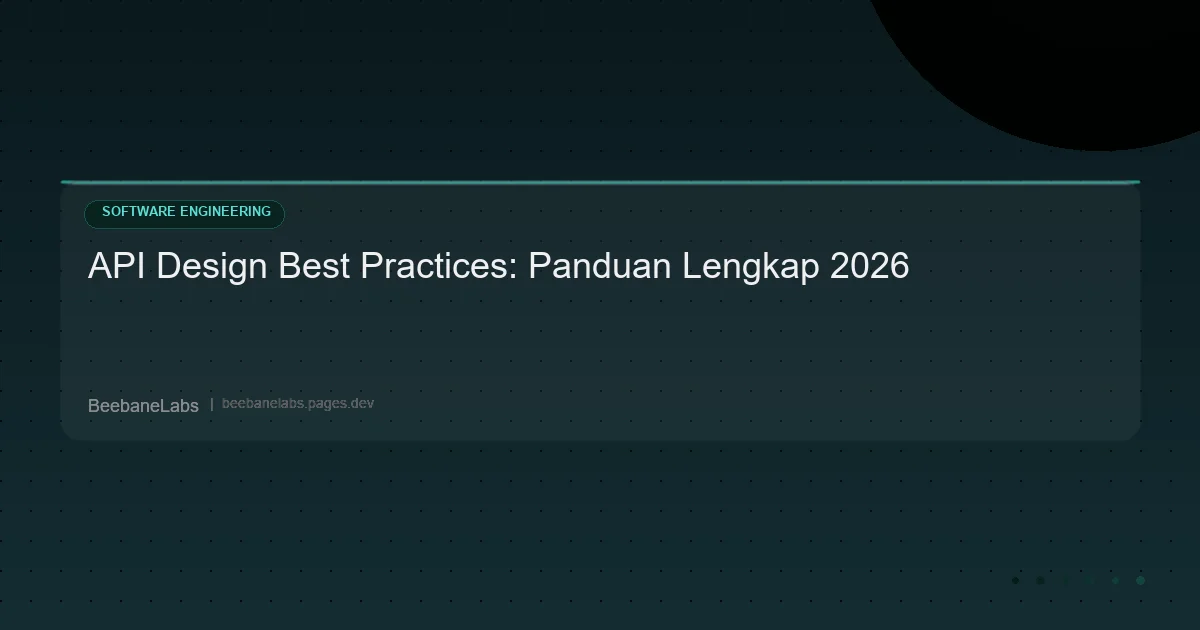 SOFTWARE ENGINEERING

API Design Best Practices: Panduan Lengkap 2026

BeebaneLabs | beebanelabs.pages.dev